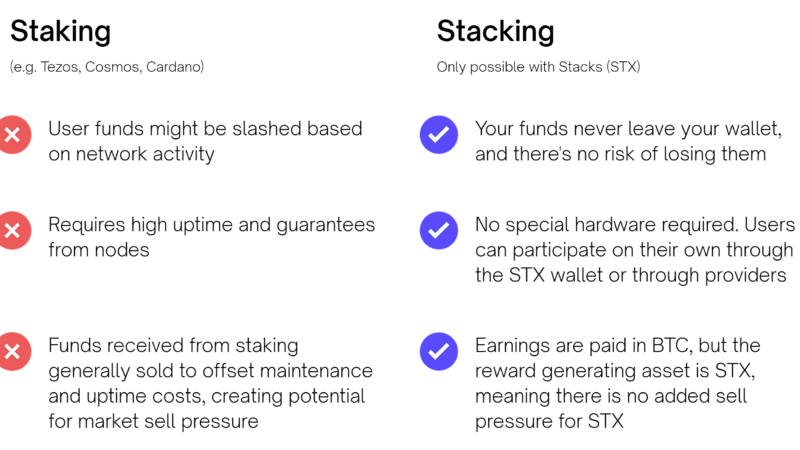 Staking

(e.g. Tezos, Cosmos, Cardano)

User funds might be slashed based on network activity

Requires high uptime and guarantees from nodes

Funds received from staking generally sold to offset maintenance and uptime costs, creating potential for market sell pressure

Stacking

Only possible with Stacks (STX)

Your funds never leave your wallet, and there's no risk of losing them

No special hardware required. Users can participate on their own through the STX wallet or through providers

Earnings are paid in BTC, but the reward generating asset is STX, meaning there is no added sell pressure for STX